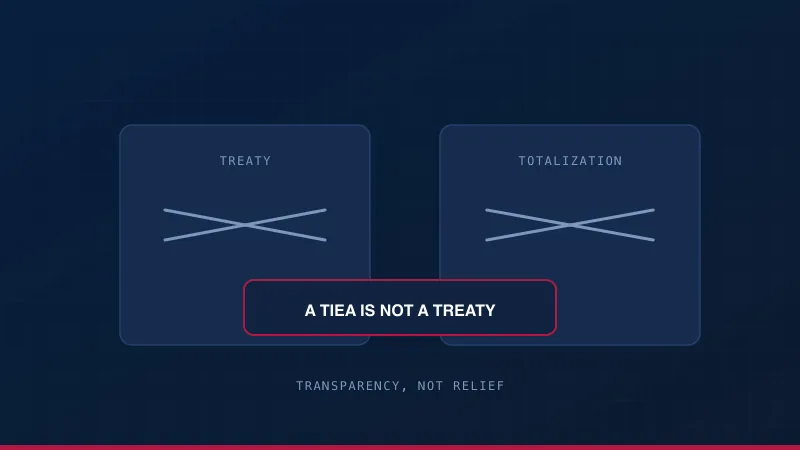 TREATY

TOTALIZATION

A TIEA IS NOT A TREATY

TRANSPARENCY, NOT RELIEF